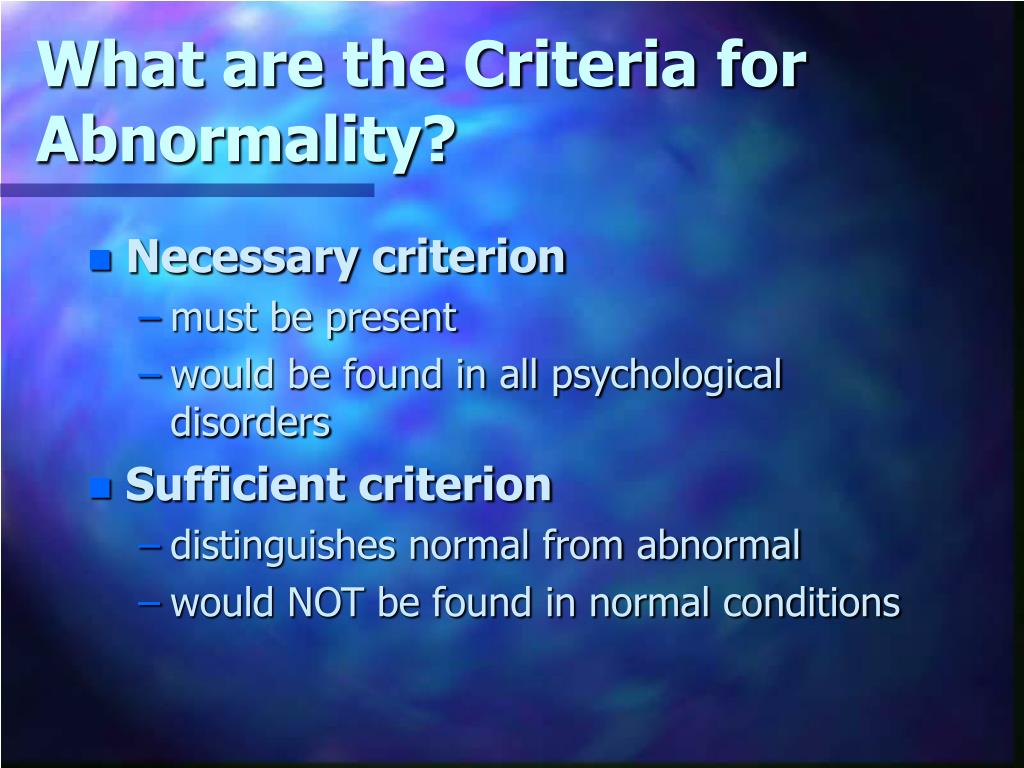 What are the Criteria for Abnormality?

- Necessary criterion
  – must be present
  – would be found in all psychological disorders
- Sufficient criterion
  – distinguishes normal from abnormal
  – would NOT be found in normal conditions